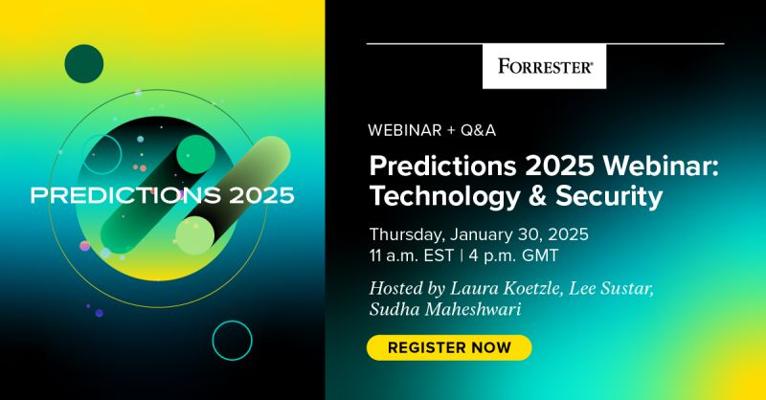 PREDICTIONS 2025

FORRESTER®

WEBINAR + Q&A

Predictions 2025 Webinar: Technology & Security

Thursday, January 30, 2025
11 a.m. EST | 4 p.m. GMT

Hosted by Laura Koetzle, Lee Sustar, Sudha Maheshwari

REGISTER NOW